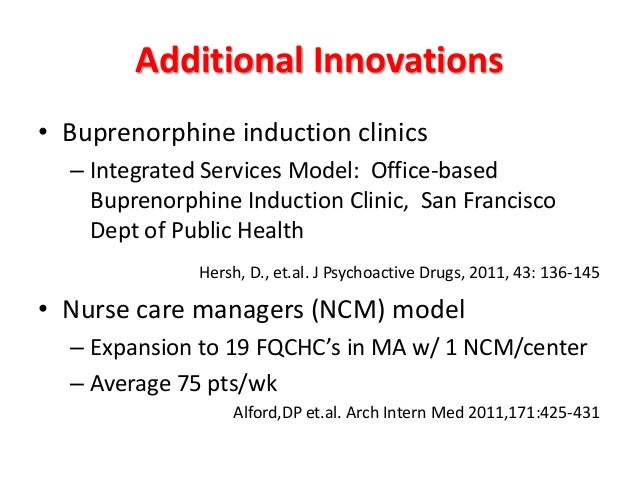 Additional Innovations

• Buprenorphine induction clinics
– Integrated Services Model: Office-based Buprenorphine Induction Clinic, San Francisco Dept of Public Health

Hersh, D., et.al. J Psychoactive Drugs, 2011, 43: 136-145

• Nurse care managers (NCM) model
– Expansion to 19 FQCHC's in MA w/ 1 NCM/center
– Average 75 pts/wk

Alford,DP et.al. Arch Intern Med 2011,171:425-431